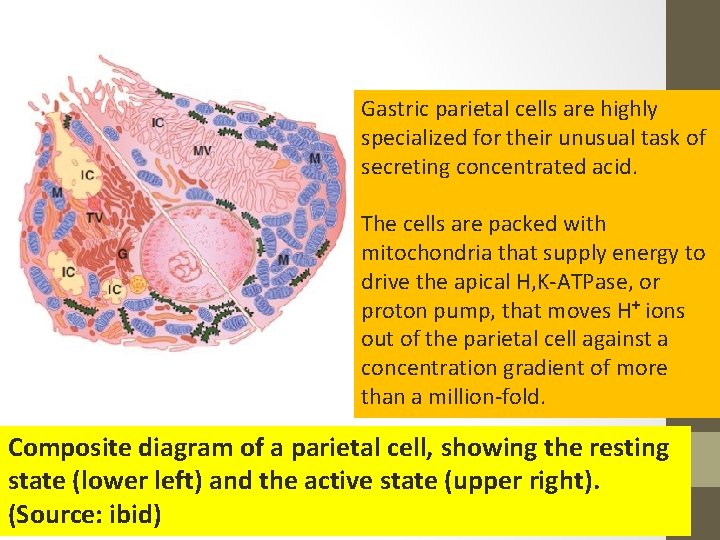 IC
MV
M
IC
M
TV
G
M
IC
IC

Gastric parietal cells are highly specialized for their unusual task of secreting concentrated acid.

The cells are packed with mitochondria that supply energy to drive the apical H,K-ATPase, or proton pump, that moves $H^+$ ions out of the parietal cell against a concentration gradient of more than a million-fold.

Composite diagram of a parietal cell, showing the resting state (lower left) and the active state (upper right). (Source: ibid)